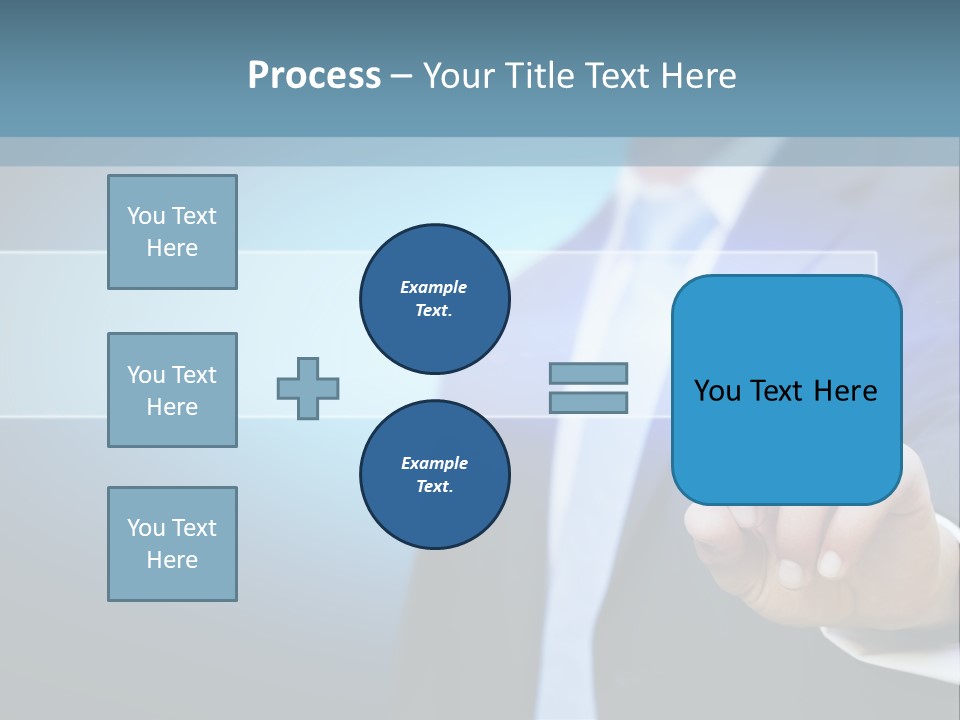 Process – Your Title Text Here

You Text Here

You Text Here

You Text Here

Example Text.

Example Text.

You Text Here